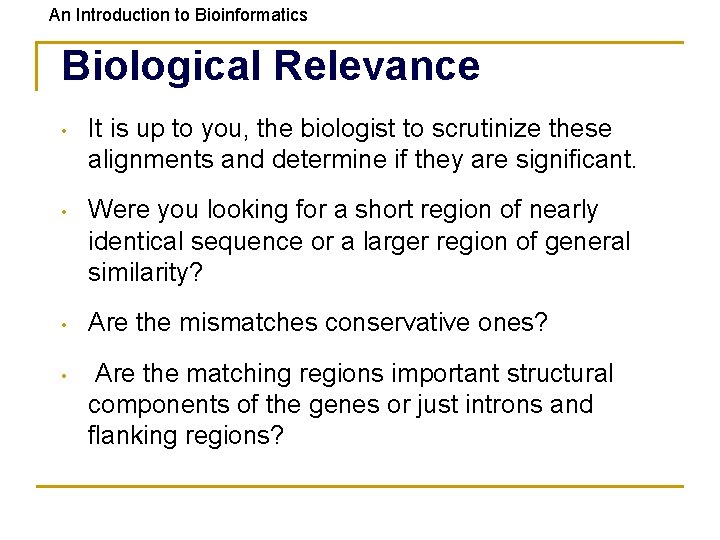 An Introduction to Bioinformatics

Biological Relevance

• It is up to you, the biologist to scrutinize these alignments and determine if they are significant.

• Were you looking for a short region of nearly identical sequence or a larger region of general similarity?

• Are the mismatches conservative ones?

• Are the matching regions important structural components of the genes or just introns and flanking regions?